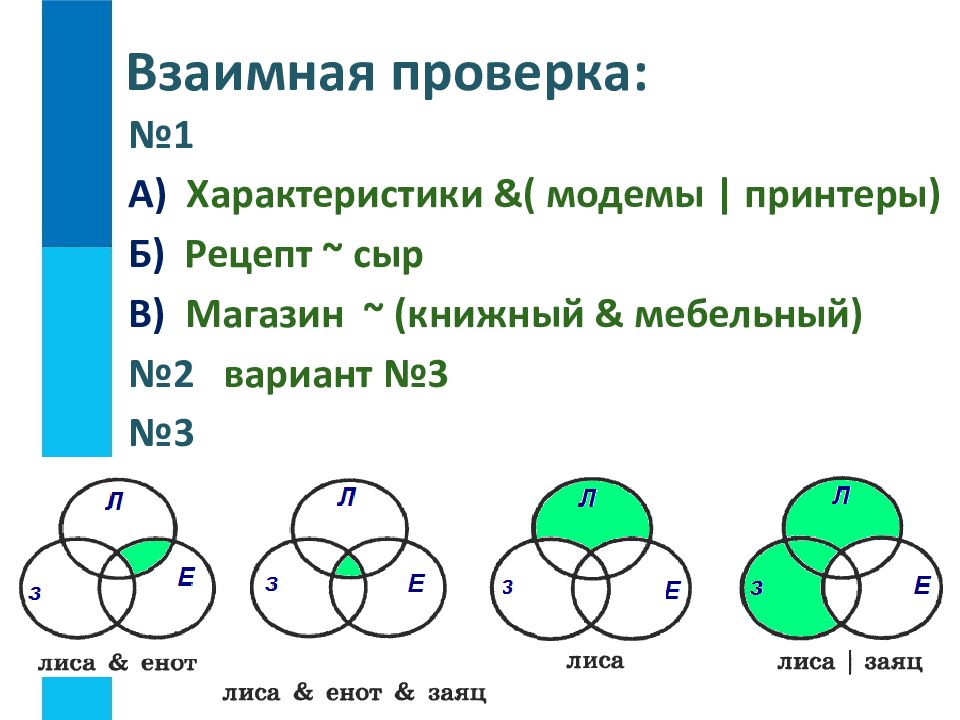 Взаимная проверка:

№1

А) Характеристики &( модемы | принтеры)

Б) Рецепт ~ сыр

В) Магазин ~ (книжный & мебельный)

№2 вариант №3

№3

Л
З
Е
лиса & енот

Л
З
Е
лиса & енот & заяц

Л
З
Е
лиса

Л
З
Е
лиса | заяц